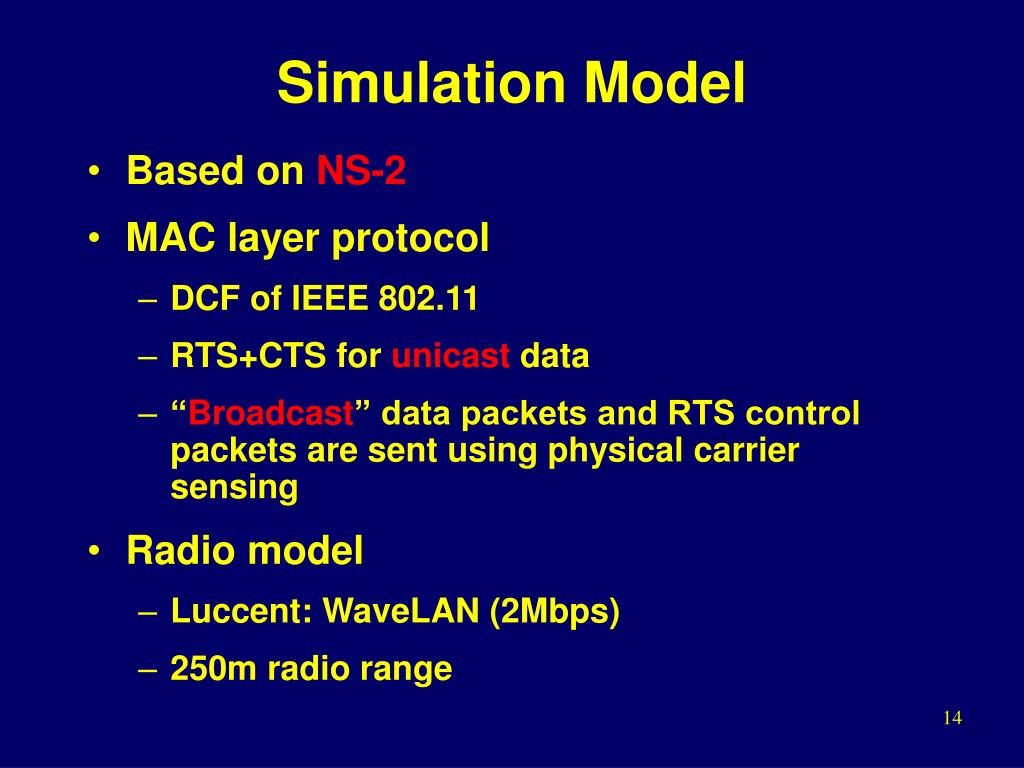 Simulation Model

• Based on NS-2
• MAC layer protocol
– DCF of IEEE 802.11
– RTS+CTS for unicast data
– “Broadcast” data packets and RTS control packets are sent using physical carrier sensing
• Radio model
– Luccent: WaveLAN (2Mbps)
– 250m radio range

14